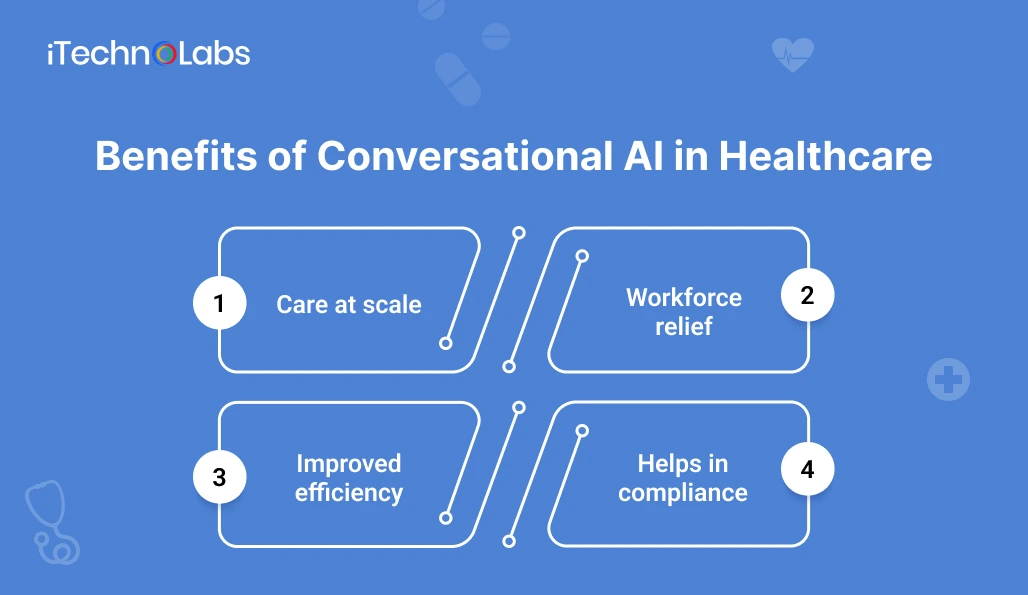 iTechnoLabs

Benefits of Conversational AI in Healthcare

1 Care at scale

Workforce relief 2

3 Improved efficiency

Helps in compliance 4